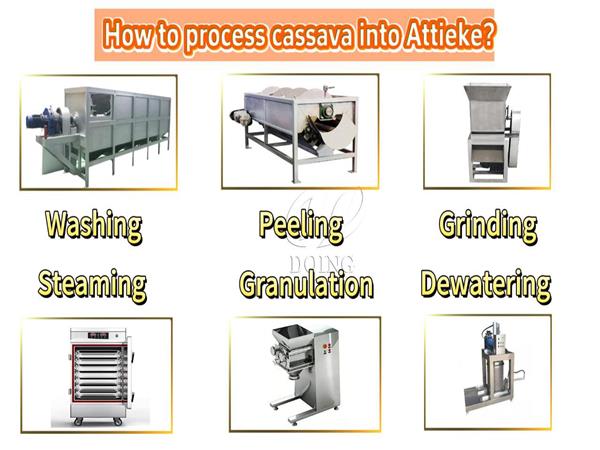 How to process cassava into Attieke?

Washing

Peeling

Grinding

DOING

Steaming

Granulation

Dewatering